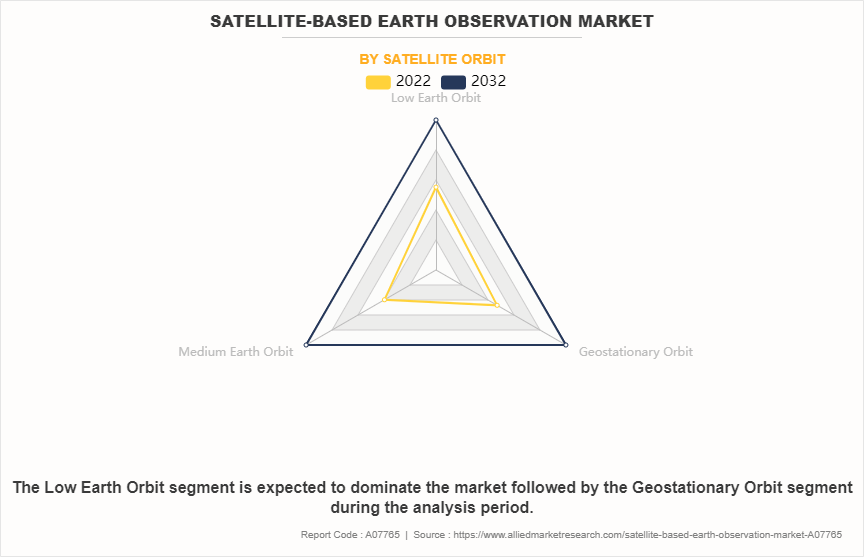 SATELLITE-BASED EARTH OBSERVATION MARKET

BY SATELLITE ORBIT

2022 2032

Low Earth Orbit

Medium Earth Orbit

Geostationary Orbit

The Low Earth Orbit segment is expected to dominate the market followed by the Geostationary Orbit segment during the analysis period.

Report Code : A07765 | Source : https://www.alliedmarketresearch.com/satellite-based-earth-observation-market-A07765